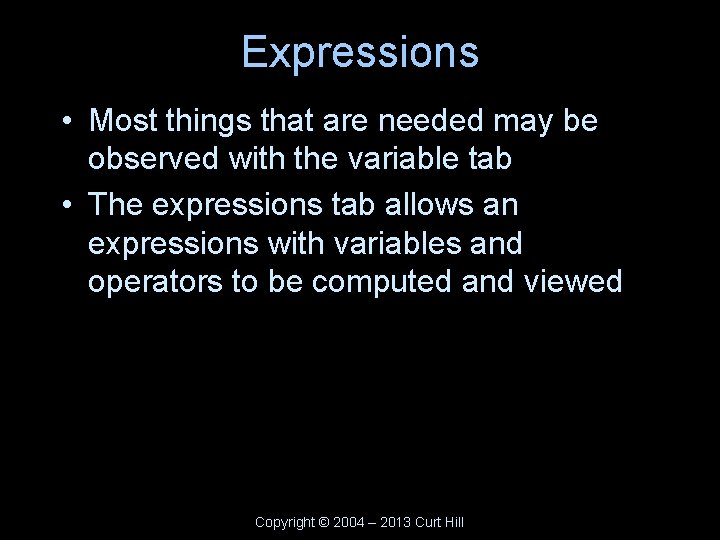 Expressions

• Most things that are needed may be observed with the variable tab

• The expressions tab allows an expressions with variables and operators to be computed and viewed

Copyright © 2004 – 2013 Curt Hill